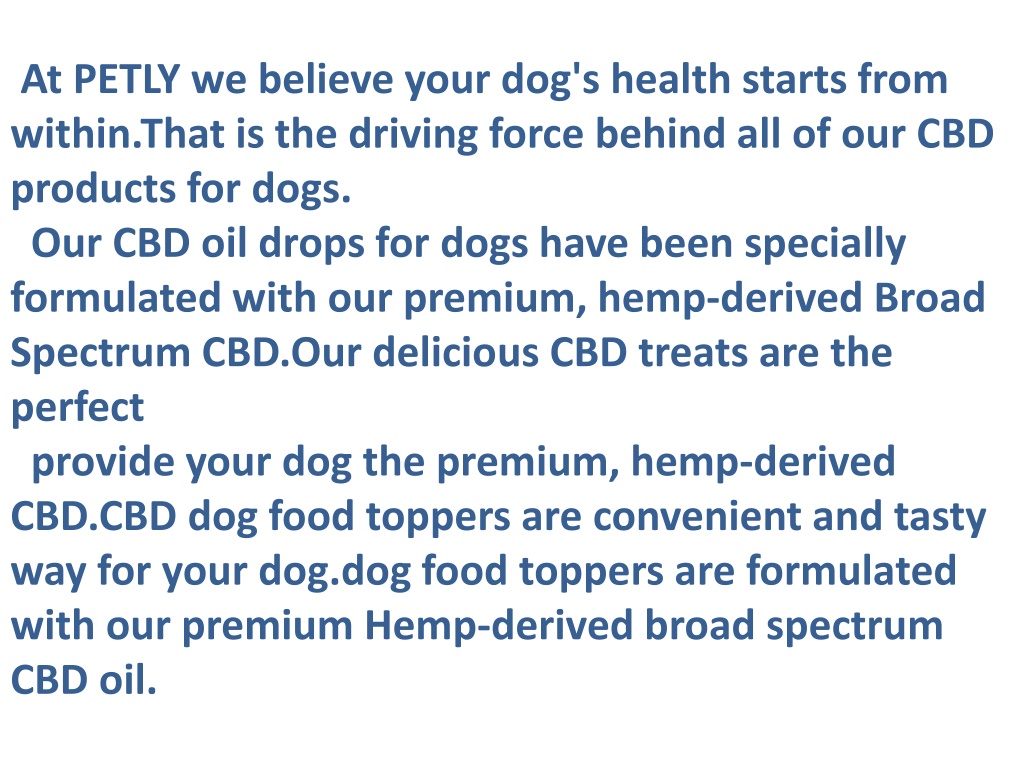 At PETLY we believe your dog's health starts from within.That is the driving force behind all of our CBD products for dogs.

Our CBD oil drops for dogs have been specially formulated with our premium, hemp-derived Broad Spectrum CBD.Our delicious CBD treats are the perfect

provide your dog the premium, hemp-derived CBD.CBD dog food toppers are convenient and tasty way for your dog.dog food toppers are formulated with our premium Hemp-derived broad spectrum CBD oil.